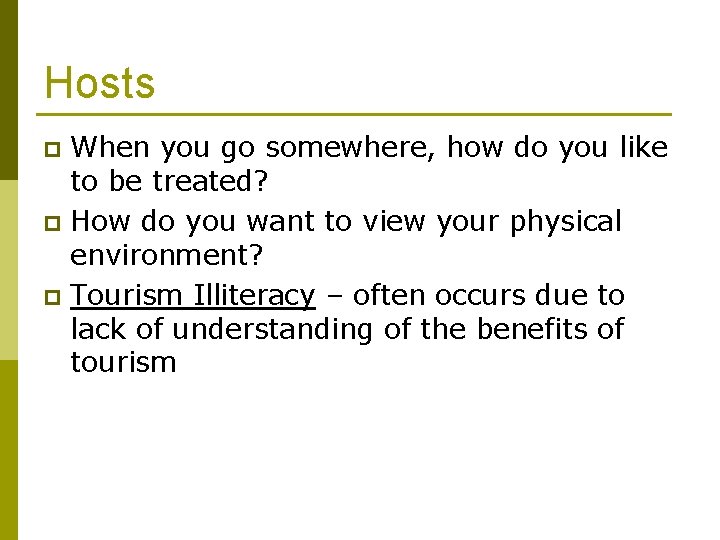 Hosts

- When you go somewhere, how do you like to be treated?
- How do you want to view your physical environment?
- Tourism Illiteracy – often occurs due to lack of understanding of the benefits of tourism